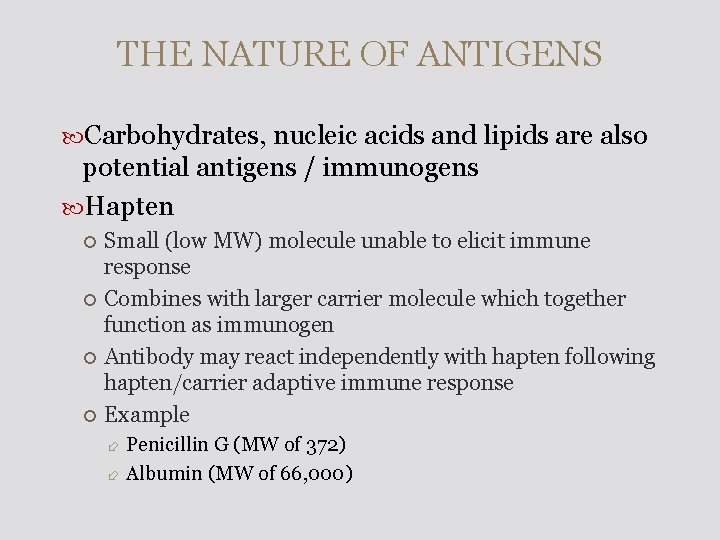 THE NATURE OF ANTIGENS

Carbohydrates, nucleic acids and lipids are also potential antigens / immunogens

Hapten

Small (low MW) molecule unable to elicit immune response

Combines with larger carrier molecule which together function as immunogen

Antibody may react independently with hapten following hapten/carrier adaptive immune response

Example

Penicillin G (MW of 372)

Albumin (MW of 66,000)